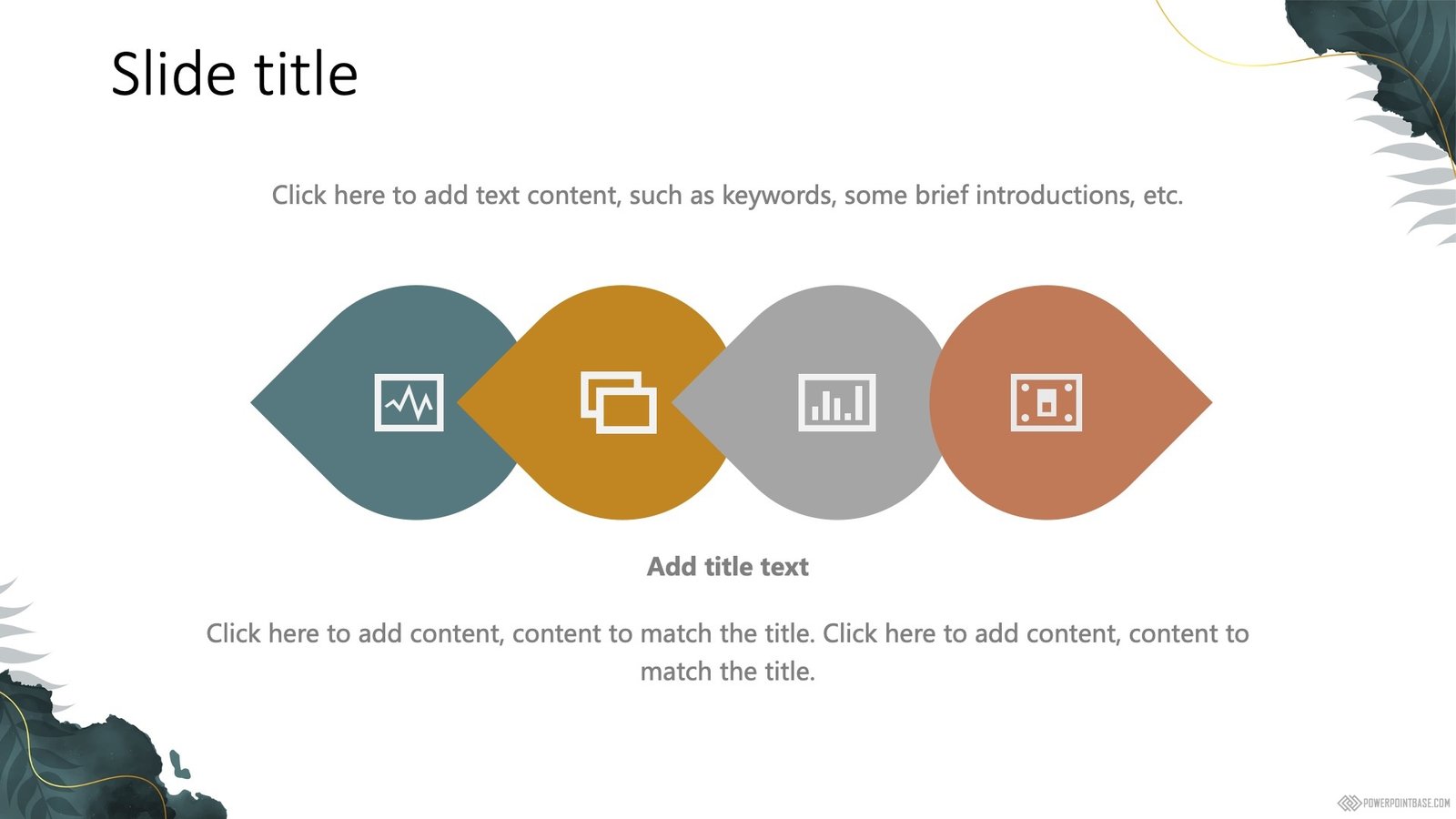 Slide title

Click here to add text content, such as keywords, some brief introductions, etc.

Add title text

Click here to add content, content to match the title. Click here to add content, content to match the title.

POWERPOINTBASE.COM